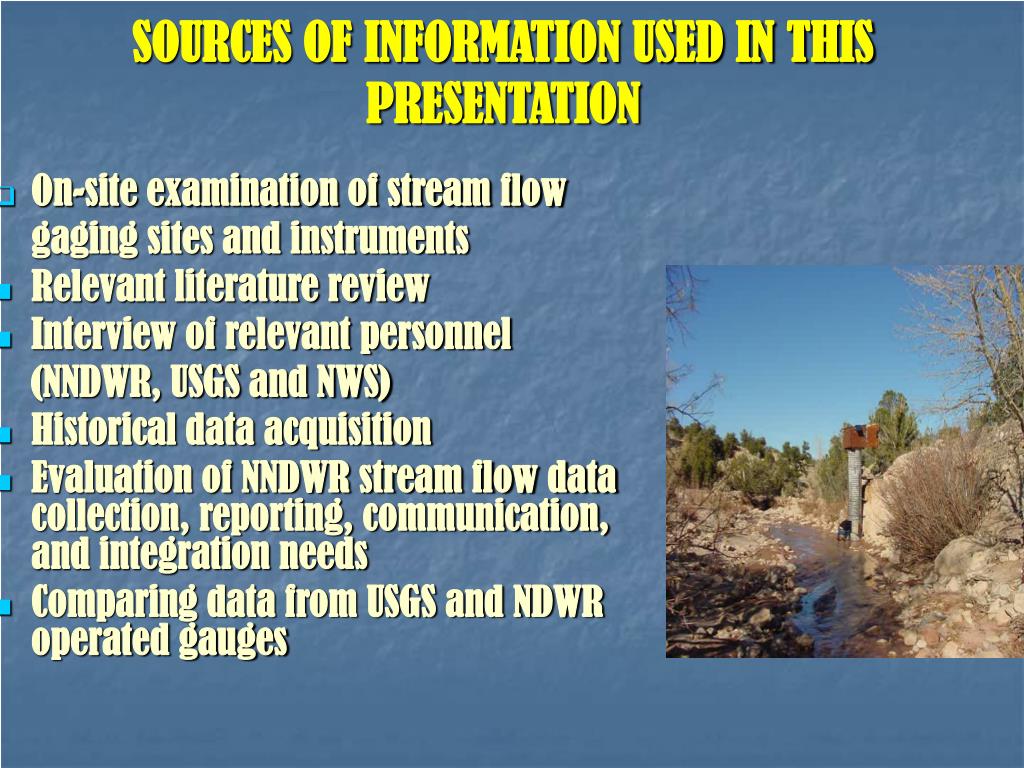 SOURCES OF INFORMATION USED IN THIS PRESENTATION

On-site examination of stream flow gaging sites and instruments
Relevant literature review
Interview of relevant personnel (NNDWR, USGS and NWS)
Historical data acquisition
Evaluation of NNDWR stream flow data collection, reporting, communication, and integration needs
Comparing data from USGS and NDWR operated gauges